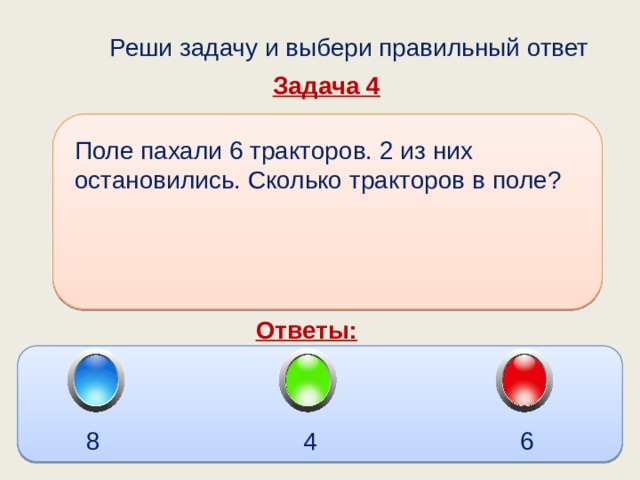 Реши задачу и выбери правильный ответ

Задача 4

Поле пахали 6 тракторов. 2 из них остановились. Сколько тракторов в поле?

Ответы:

8

4

6